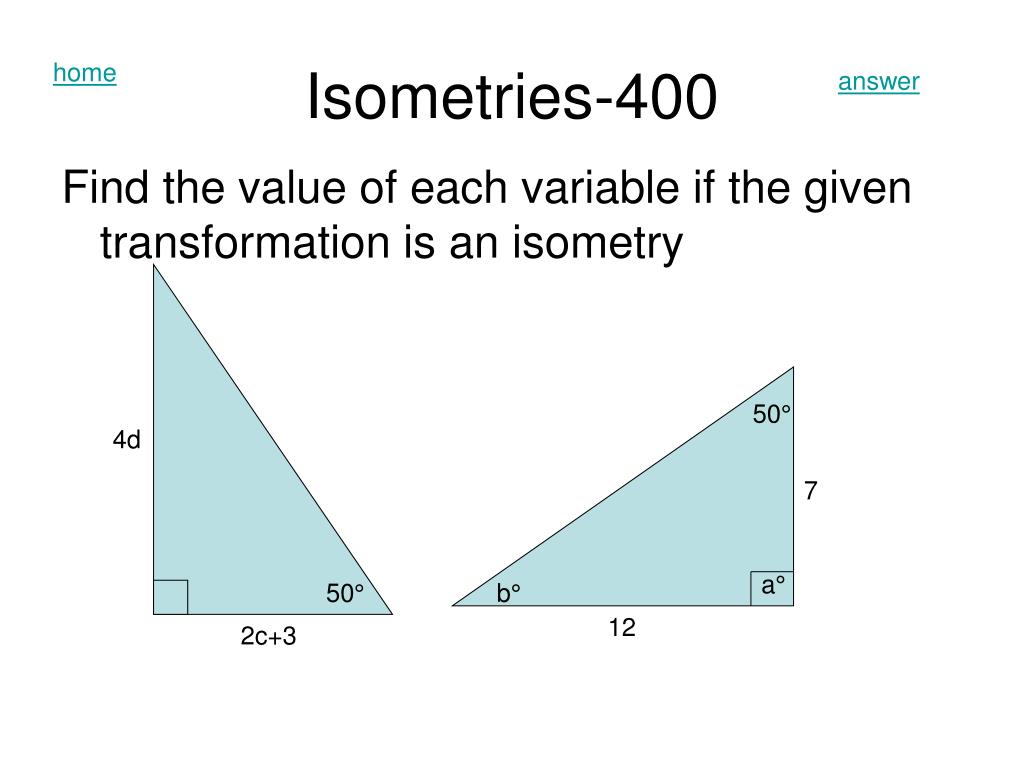 home

Isometries-400

answer

Find the value of each variable if the given transformation is an isometry

4d

50°

2c+3

50°

7

a°

b°

12